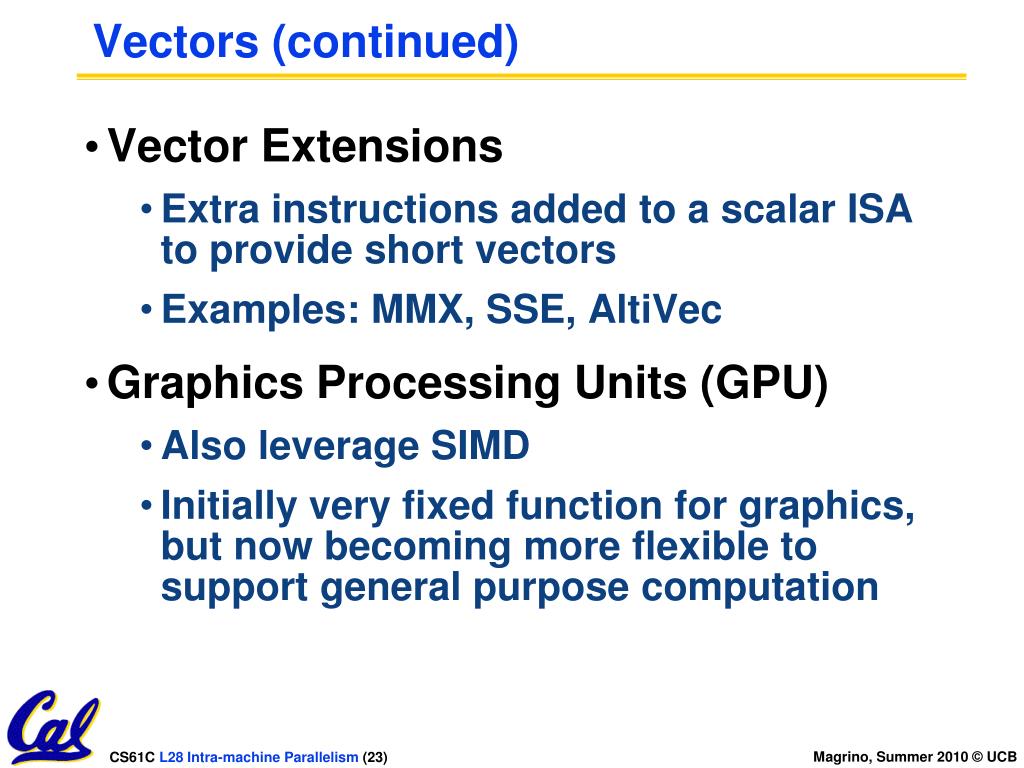 Vectors (continued)

• Vector Extensions
  • Extra instructions added to a scalar ISA to provide short vectors
  • Examples: MMX, SSE, AltiVec

• Graphics Processing Units (GPU)
  • Also leverage SIMD
  • Initially very fixed function for graphics, but now becoming more flexible to support general purpose computation

Cal

CS61C L28 Intra-machine Parallelism (23)

Magrino, Summer 2010 © UCB